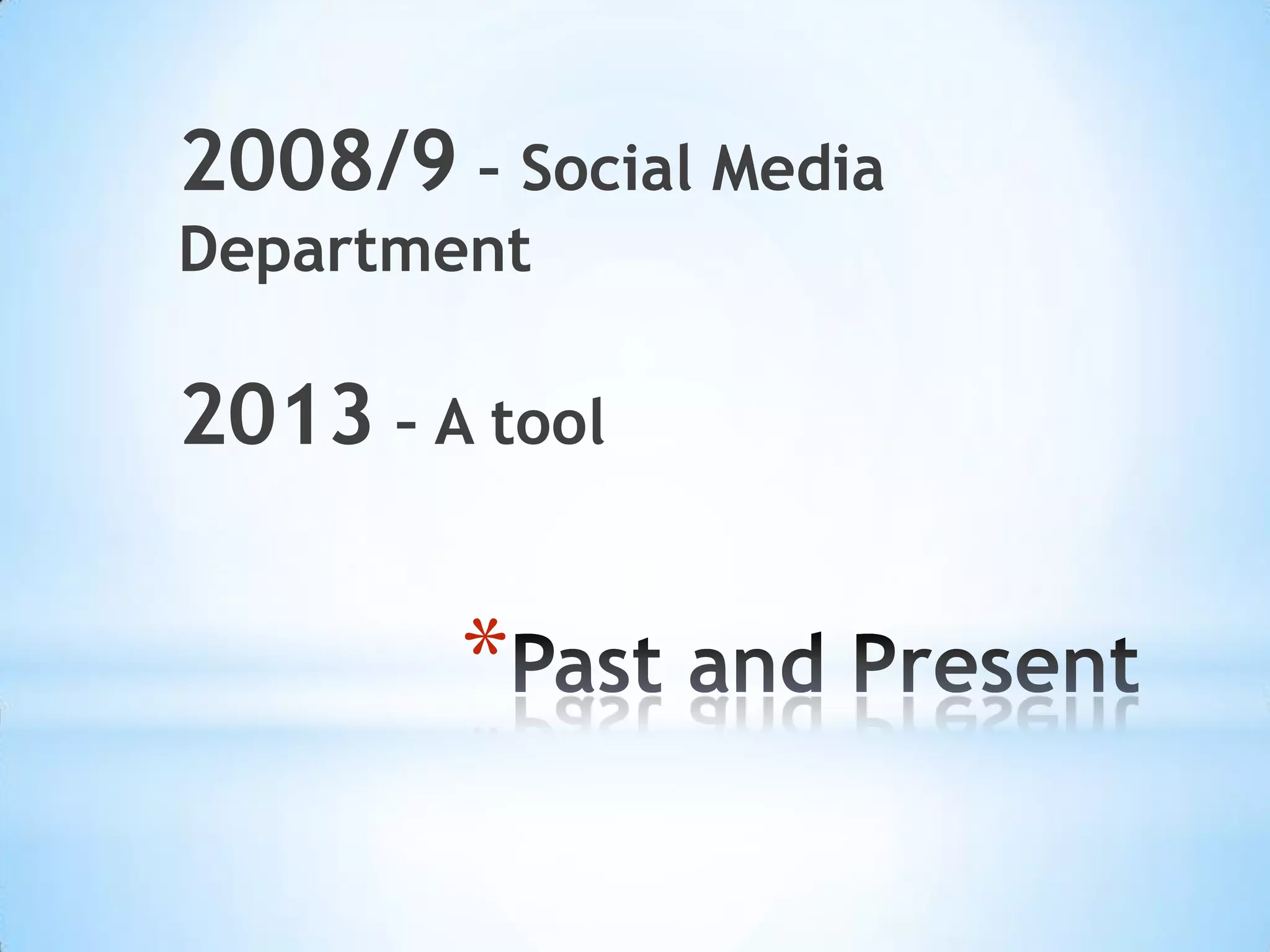 2008/9 – Social Media Department

2013 – A tool

*Past and Present